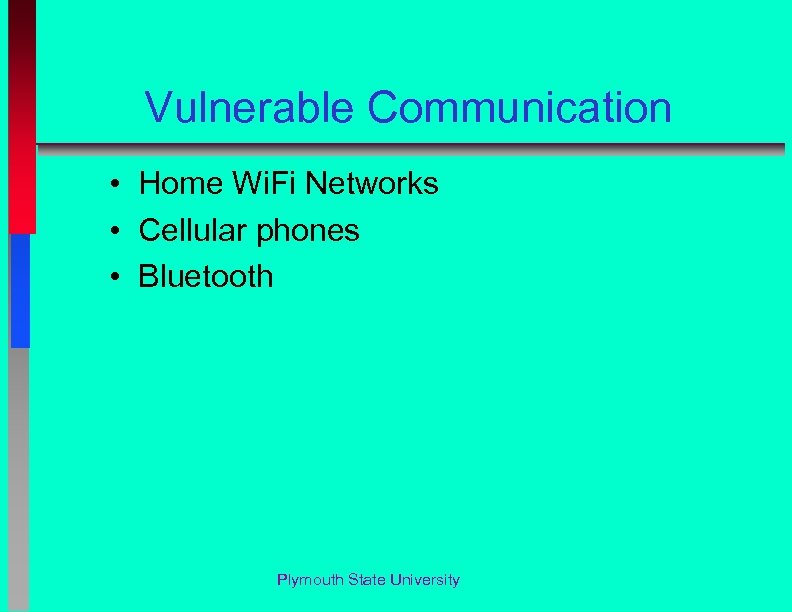 Vulnerable Communication

• Home WiFi Networks
• Cellular phones
• Bluetooth

Plymouth State University